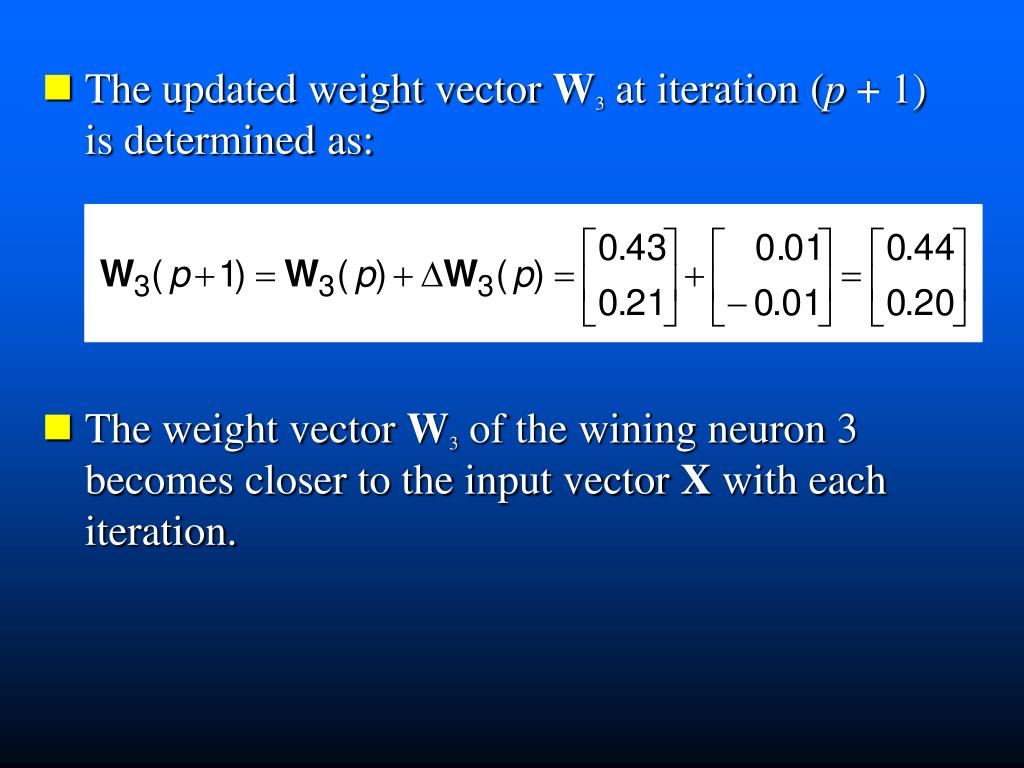 The updated weight vector $\mathbf{W}_3$ at iteration $(p + 1)$ is determined as:

$\mathbf{W}_3(p+1) = \mathbf{W}_3(p) + \Delta\mathbf{W}_3(p) = \begin{bmatrix} 0.43 \\ 0.21 \end{bmatrix} + \begin{bmatrix} 0.01 \\ -0.01 \end{bmatrix} = \begin{bmatrix} 0.44 \\ 0.20 \end{bmatrix}$

The weight vector $\mathbf{W}_3$ of the wining neuron 3 becomes closer to the input vector $\mathbf{X}$ with each iteration.